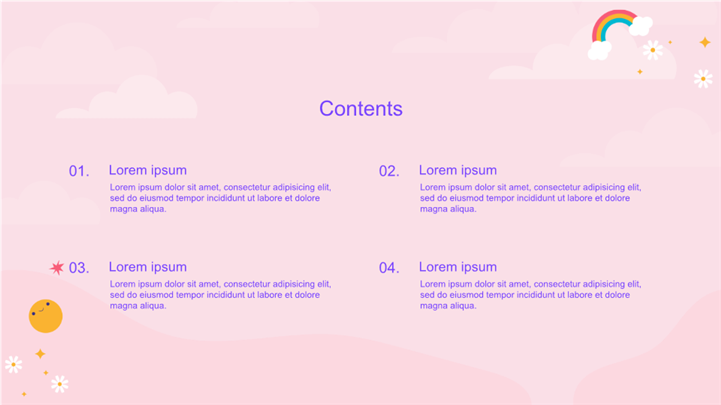 Contents

01.

Lorem ipsum

Lorem ipsum dolor sit amet, consectetur adipisicing elit, sed do eiusmod tempor incididunt ut labore et dolore magna aliqua.

02.

Lorem ipsum

Lorem ipsum dolor sit amet, consectetur adipisicing elit, sed do eiusmod tempor incididunt ut labore et dolore magna aliqua.

03.

Lorem ipsum

Lorem ipsum dolor sit amet, consectetur adipisicing elit, sed do eiusmod tempor incididunt ut labore et dolore magna aliqua.

04.

Lorem ipsum

Lorem ipsum dolor sit amet, consectetur adipisicing elit, sed do eiusmod tempor incididunt ut labore et dolore magna aliqua.